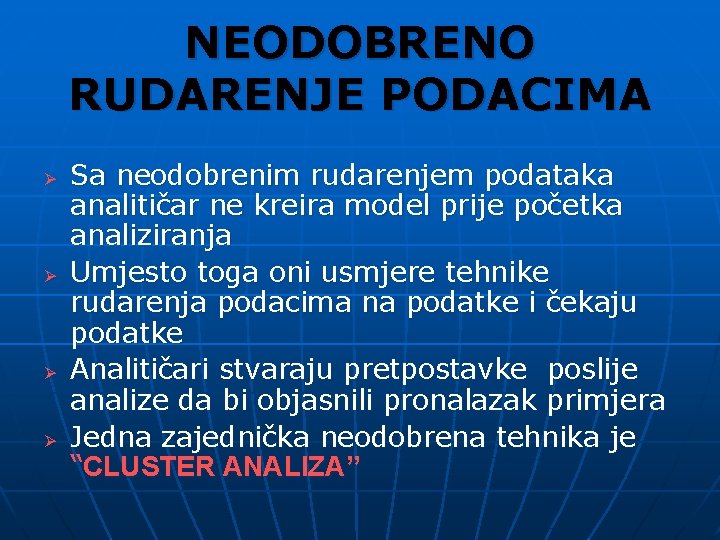 NEODOBRENO RUDARENJE PODACIMA

➢ Sa neodobrenim rudarenjem podataka analitičar ne kreira model prije početka analiziranja

➢ Umjesto toga oni usmjere tehnike rudarenja podacima na podatke i čekaju podatke

➢ Analitičari stvaraju pretpostavke poslije analize da bi objasnili pronalazak primjera

➢ Jedna zajednička neodobrena tehnika je "CLUSTER ANALIZA"